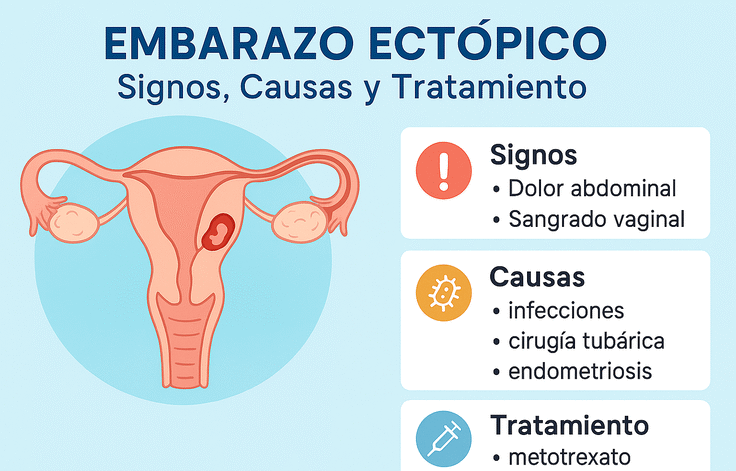 EMBARAZO ECTÓPICO
Signos, Causas y Tratamiento

Signos
• Dolor abdominal
• Sangrado vaginal

Causas
• infecciones
• cirugía tubárica
• endometriosis

Tratamiento
• metotrexato